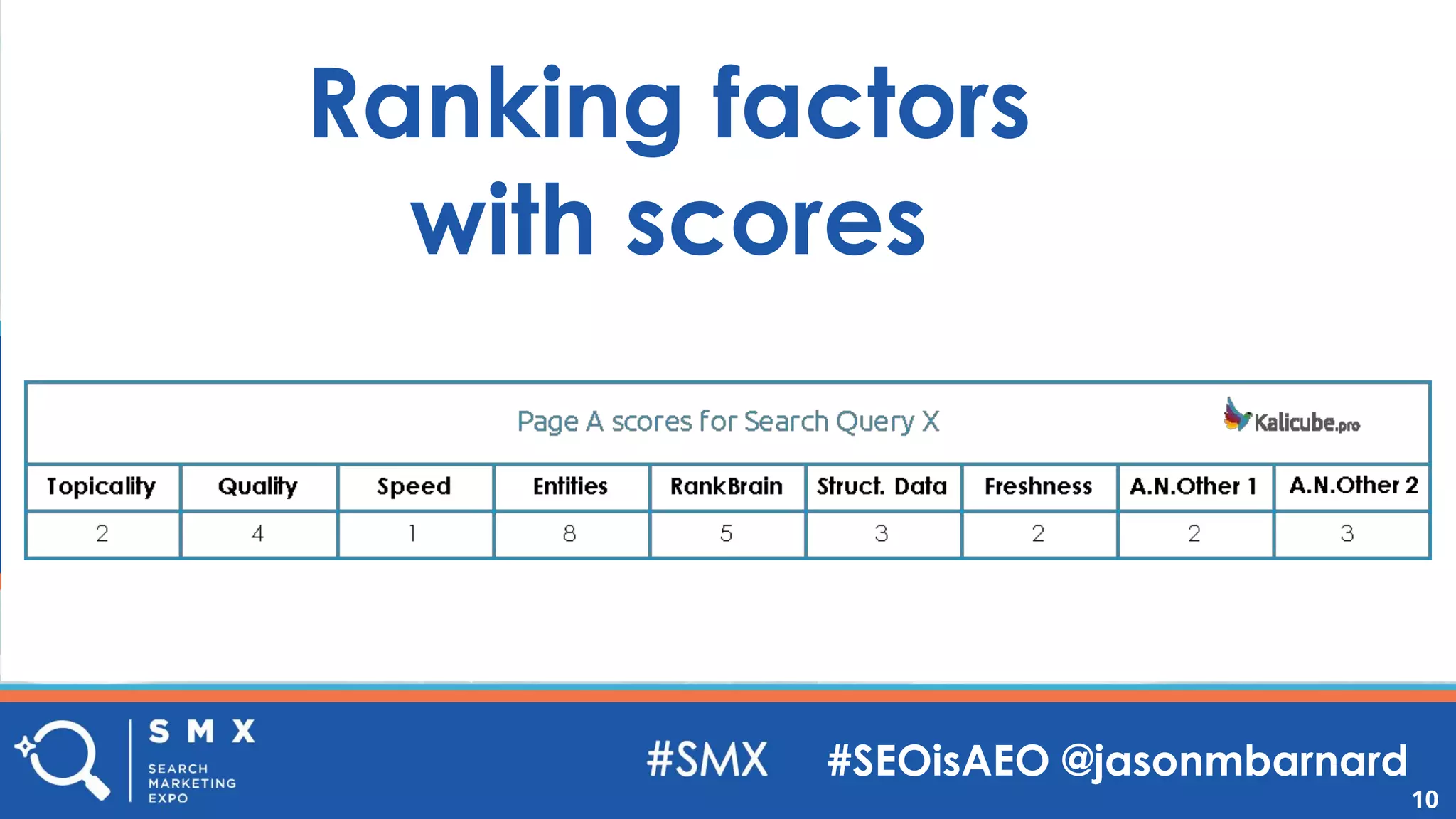 Ranking factors with scores

Page A scores for Search Query X

Kalicube.pro

| Topicality | Quality | Speed | Entities | RankBrain | Struct. Data | Freshness | A.N.Other 1 | A.N.Other 2 |
|---|---|---|---|---|---|---|---|---|
| 2 | 4 | 1 | 8 | 5 | 3 | 2 | 2 | 3 |

SMX SEARCH MARKETING EXPO

#SMX #SEOisAEO @jasonmbarnard

10